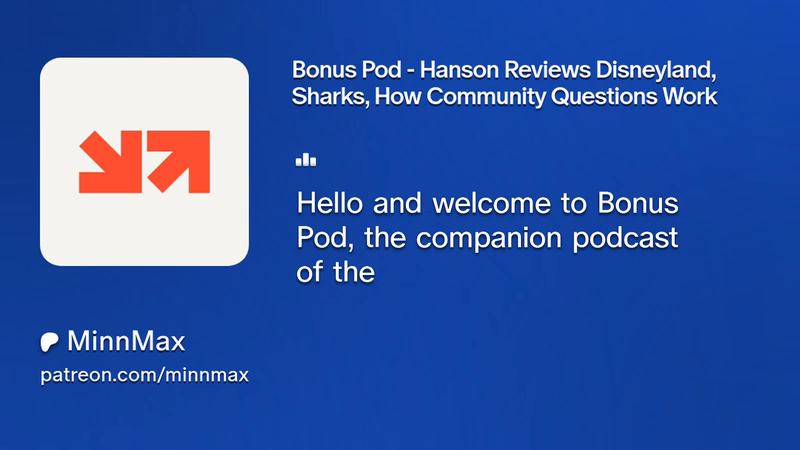 Bonus Pod - Hanson Reviews Disneyland, Sharks, How Community Questions Work

Hello and welcome to Bonus Pod, the companion podcast of the

MinnMax
patreon.com/minnmax